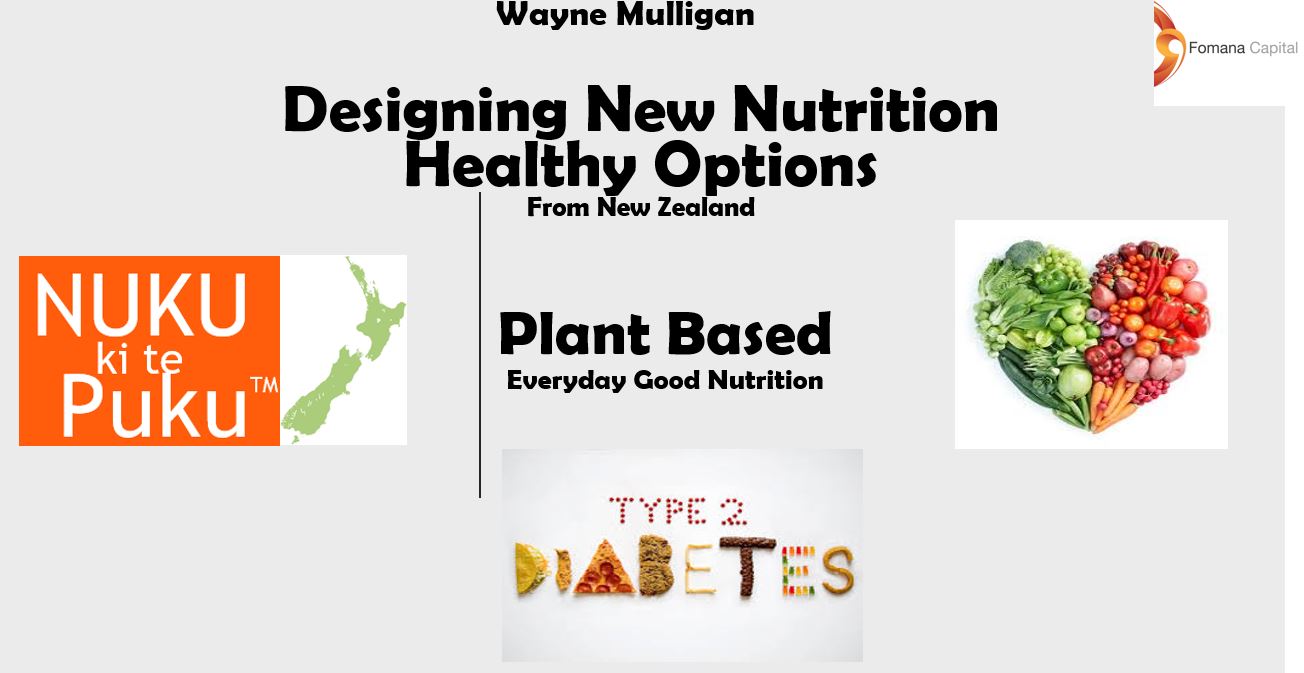 Wayne Mulligan

Fomana Capital

Designing New Nutrition
Healthy Options

From New Zealand

NUKU ki te Puku™

Plant Based

Everyday Good Nutrition

TYPE 2

DIABETES